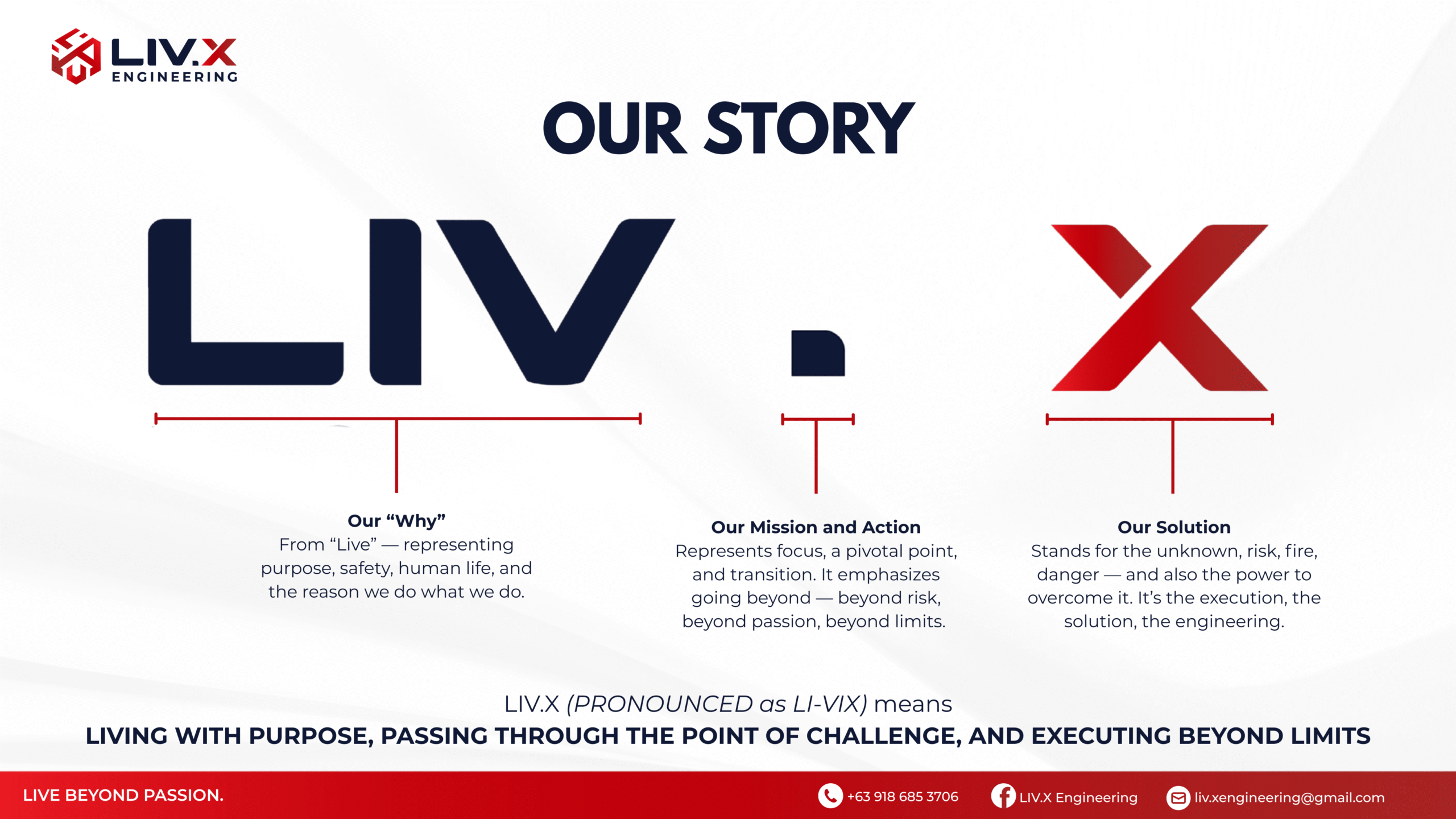 LIV.X ENGINEERING

OUR STORY

LIV . X

Our “Why”
From “Live” — representing purpose, safety, human life, and the reason we do what we do.

Our Mission and Action
Represents focus, a pivotal point, and transition. It emphasizes going beyond — beyond risk, beyond passion, beyond limits.

Our Solution
Stands for the unknown, risk, fire, danger — and also the power to overcome it. It’s the execution, the solution, the engineering.

LIV.X (PRONOUNCED as LI-VIX) means
LIVING WITH PURPOSE, PASSING THROUGH THE POINT OF CHALLENGE, AND EXECUTING BEYOND LIMITS

LIVE BEYOND PASSION.

+63 918 685 3706

LIV.X Engineering

liv.xengineering@gmail.com